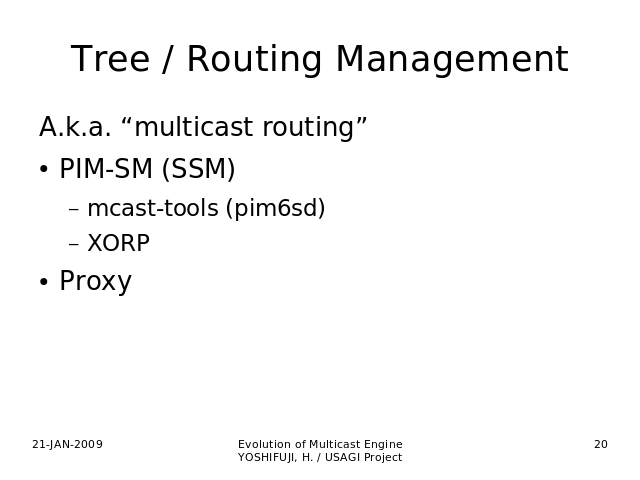 Tree / Routing Management

A.k.a. “multicast routing”

• PIM-SM (SSM)

– mcast-tools (pim6sd)

– XORP

• Proxy

21-JAN-2009

Evolution of Multicast Engine
YOSHIFUJI, H. / USAGI Project

20